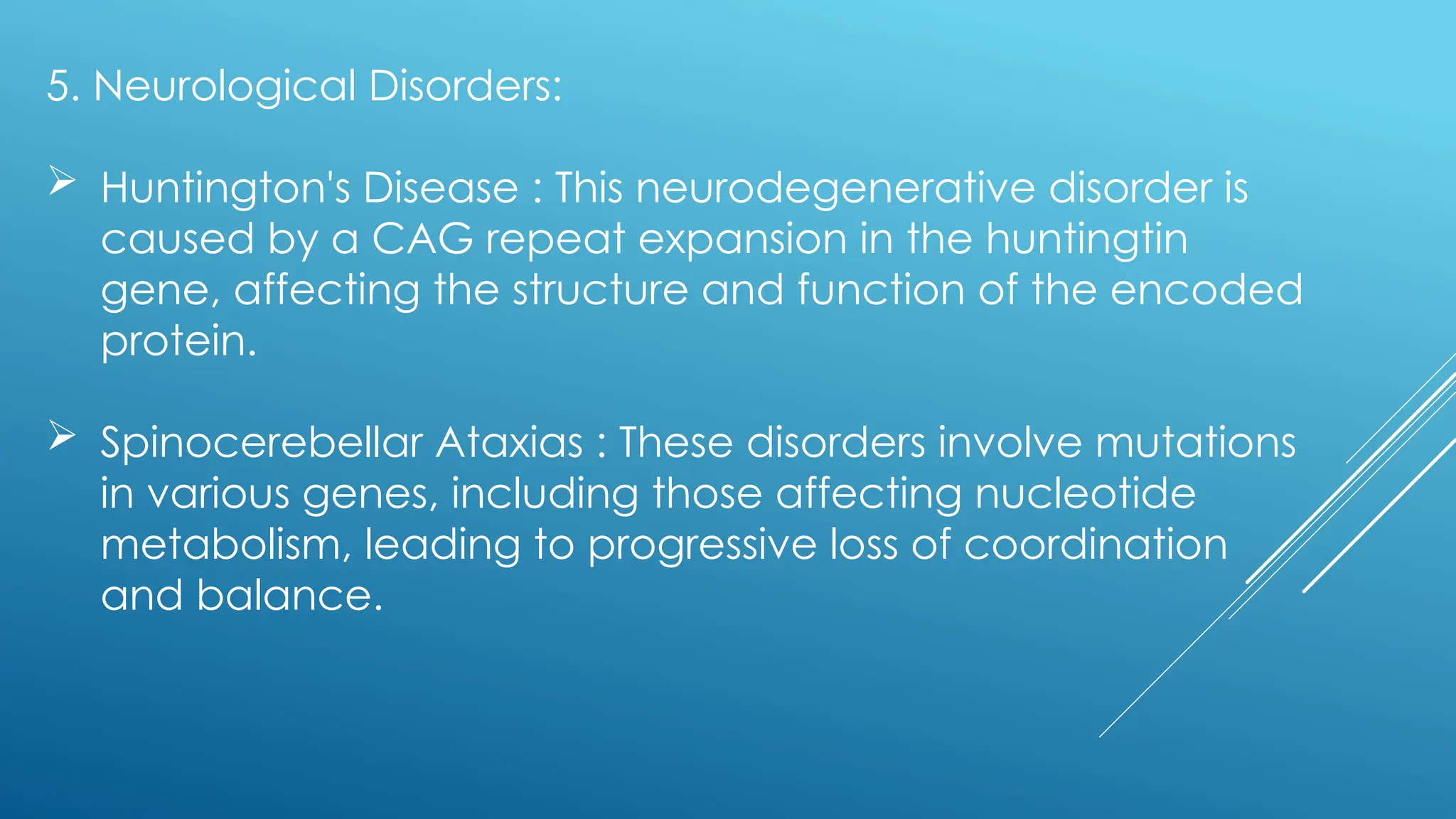 5. Neurological Disorders:

➢ Huntington's Disease : This neurodegenerative disorder is caused by a CAG repeat expansion in the huntingtin gene, affecting the structure and function of the encoded protein.

➢ Spinocerebellar Ataxias : These disorders involve mutations in various genes, including those affecting nucleotide metabolism, leading to progressive loss of coordination and balance.